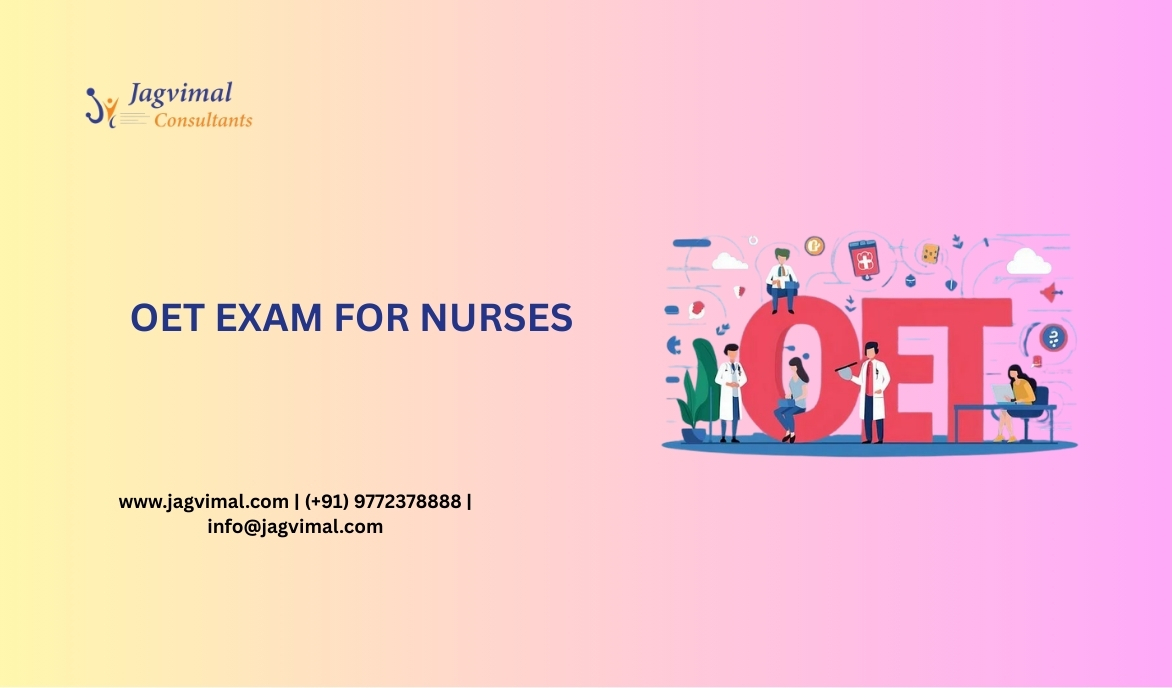 Jagvimal
Consultants

OET EXAM FOR NURSES

OET

www.jagvimal.com | (+91) 9772378888 | info@jagvimal.com